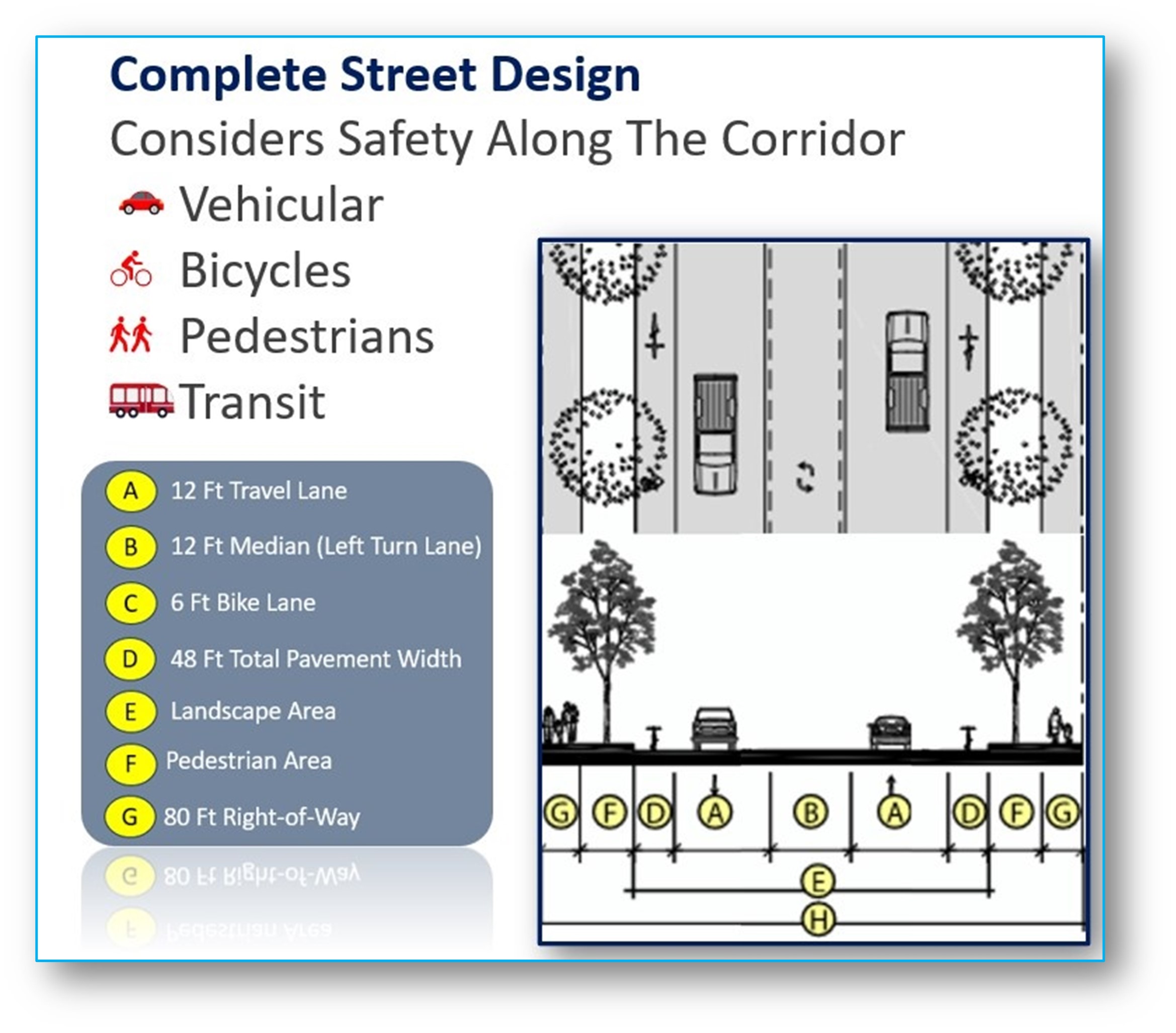 Complete Street Design

Considers Safety Along The Corridor

Vehicular

Bicycles

Pedestrians

Transit

A 12 Ft Travel Lane

B 12 Ft Median (Left Turn Lane)

C 6 Ft Bike Lane

D 48 Ft Total Pavement Width

E Landscape Area

F Pedestrian Area

G 80 Ft Right-of-Way

G F D A B A D F G

E

H